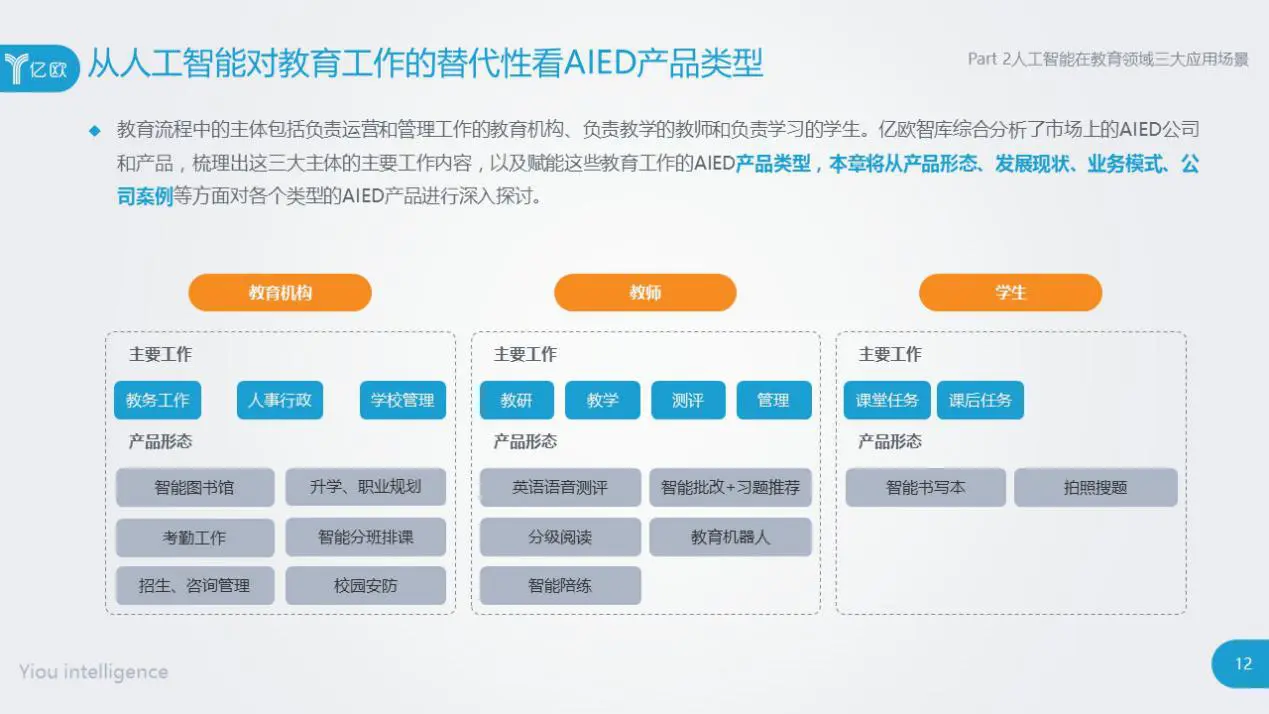 亿欧 从人工智能对教育工作的替代性看AIED产品类型

Part 2人工智能在教育领域三大应用场景

◆ 教育流程中的主体包括负责运营和管理工作的教育机构、负责教学的教师和负责学习的学生。亿欧智库综合分析了市场上的AIED公司和产品，梳理出这三大主体的主要工作内容，以及赋能这些教育工作的AIED产品类型，本章将从产品形态、发展现状、业务模式、公司案例等方面对各个类型的AIED产品进行深入探讨。

教育机构

主要工作

教务工作 人事行政 学校管理

产品形态

智能图书馆 升学、职业规划

考勤工作 智能分班排课

招生、咨询管理 校园安防

教师

主要工作

教研 教学 测评 管理

产品形态

英语语音测评 智能批改+习题推荐

分级阅读 教育机器人

智能陪练

学生

主要工作

课堂任务 课后任务

产品形态

智能书写本 拍照搜题

Yiou intelligence

12